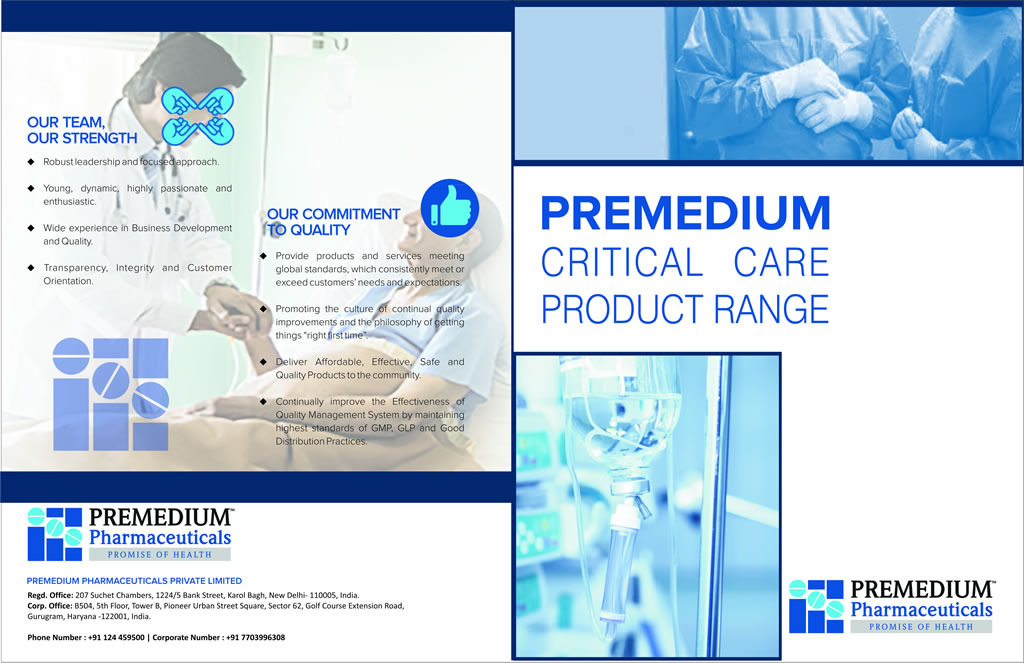 OUR TEAM, OUR STRENGTH

◆ Robust leadership and focused approach.

◆ Young, dynamic, highly passionate and enthusiastic.

◆ Wide experience in Business Development and Quality.

◆ Transparency, Integrity and Customer Orientation.

OUR COMMITMENT TO QUALITY

◆ Provide products and services meeting global standards, which consistently meet or exceed customers' needs and expectations.

◆ Promoting the culture of continual quality improvements and the philosophy of getting things "right first time".

◆ Deliver Affordable, Effective, Safe and Quality Products to the community.

◆ Continually improve the Effectiveness of Quality Management System by maintaining highest standards of GMP, GLP and Good Distribution Practices.

PREMEDIUM™ Pharmaceuticals
PROMISE OF HEALTH

PREMEDIUM PHARMACEUTICALS PRIVATE LIMITED

Regd. Office: 207 Suchet Chambers, 1224/5 Bank Street, Karol Bagh, New Delhi- 110005, India.
Corp. Office: B504, 5th Floor, Tower B, Pioneer Urban Street Square, Sector 62, Golf Course Extension Road, Gurugram, Haryana -122001, India.

Phone Number : +91 124 459500 | Corporate Number : +91 7703996308

PREMEDIUM
CRITICAL CARE
PRODUCT RANGE

PREMEDIUM™ Pharmaceuticals
PROMISE OF HEALTH